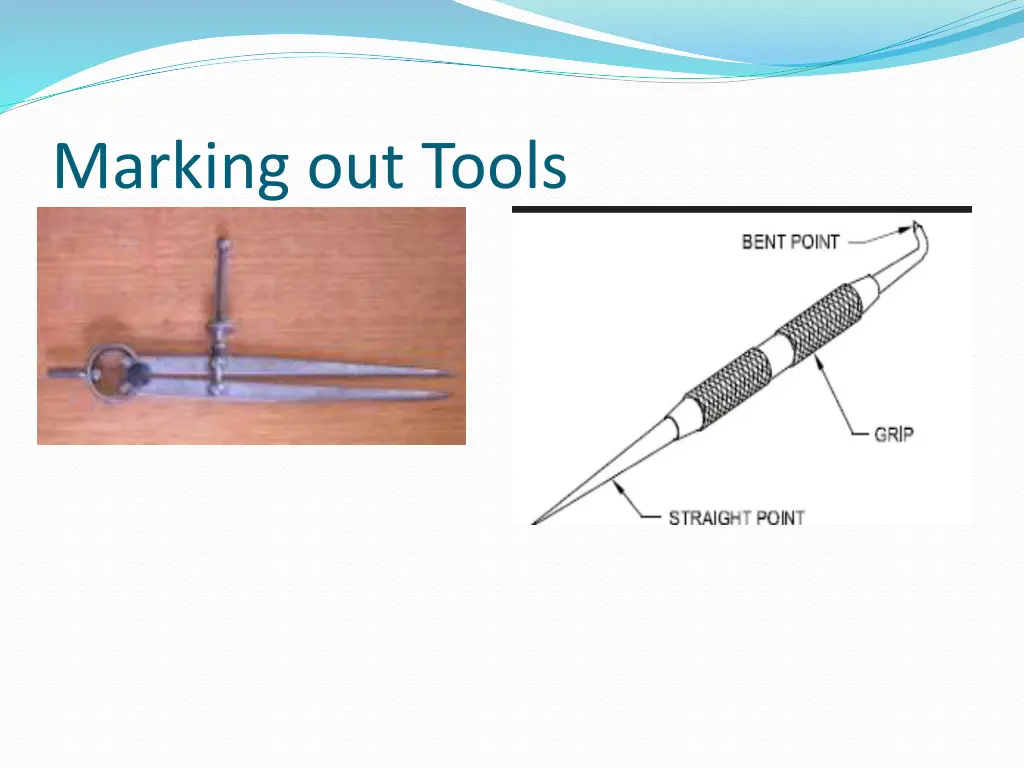 Marking out Tools

BENT POINT

GRIP

STRAIGHT POINT